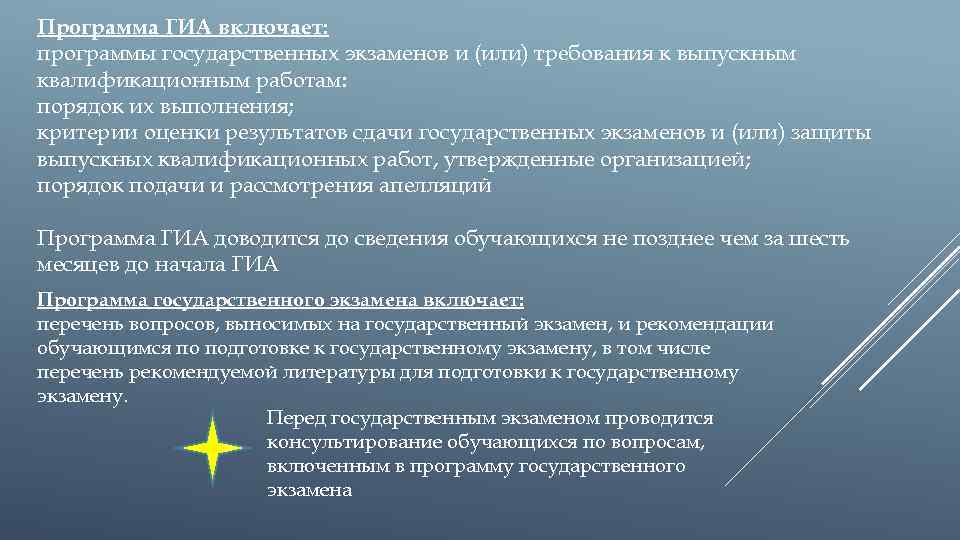 Программа ГИА включает:
программы государственных экзаменов и (или) требования к выпускным квалификационным работам:
порядок их выполнения;
критерии оценки результатов сдачи государственных экзаменов и (или) защиты выпускных квалификационных работ, утвержденные организацией;
порядок подачи и рассмотрения апелляций

Программа ГИА доводится до сведения обучающихся не позднее чем за шесть месяцев до начала ГИА

Программа государственного экзамена включает:
перечень вопросов, выносимых на государственный экзамен, и рекомендации обучающимся по подготовке к государственному экзамену, в том числе перечень рекомендуемой литературы для подготовки к государственному экзамену.

Перед государственным экзаменом проводится консультирование обучающихся по вопросам, включенным в программу государственного экзамена